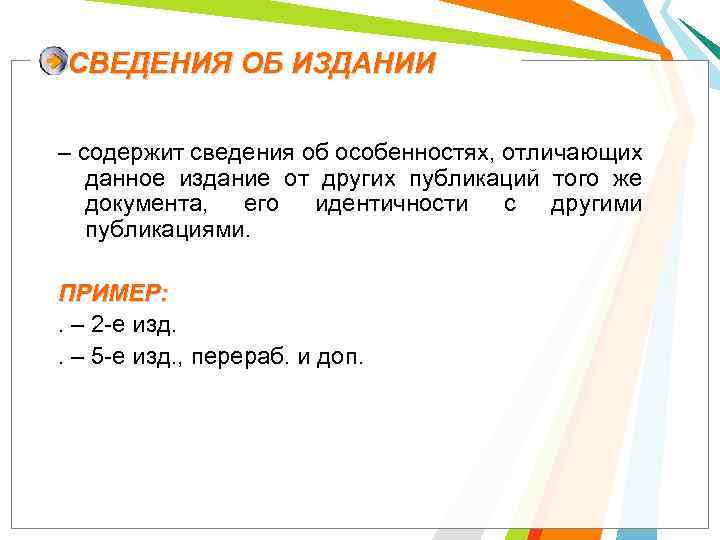 СВЕДЕНИЯ ОБ ИЗДАНИИ

– содержит сведения об особенностях, отличающих данное издание от других публикаций того же документа, его идентичности с другими публикациями.

ПРИМЕР:

. – 2-е изд.

. – 5-е изд., перераб. и доп.